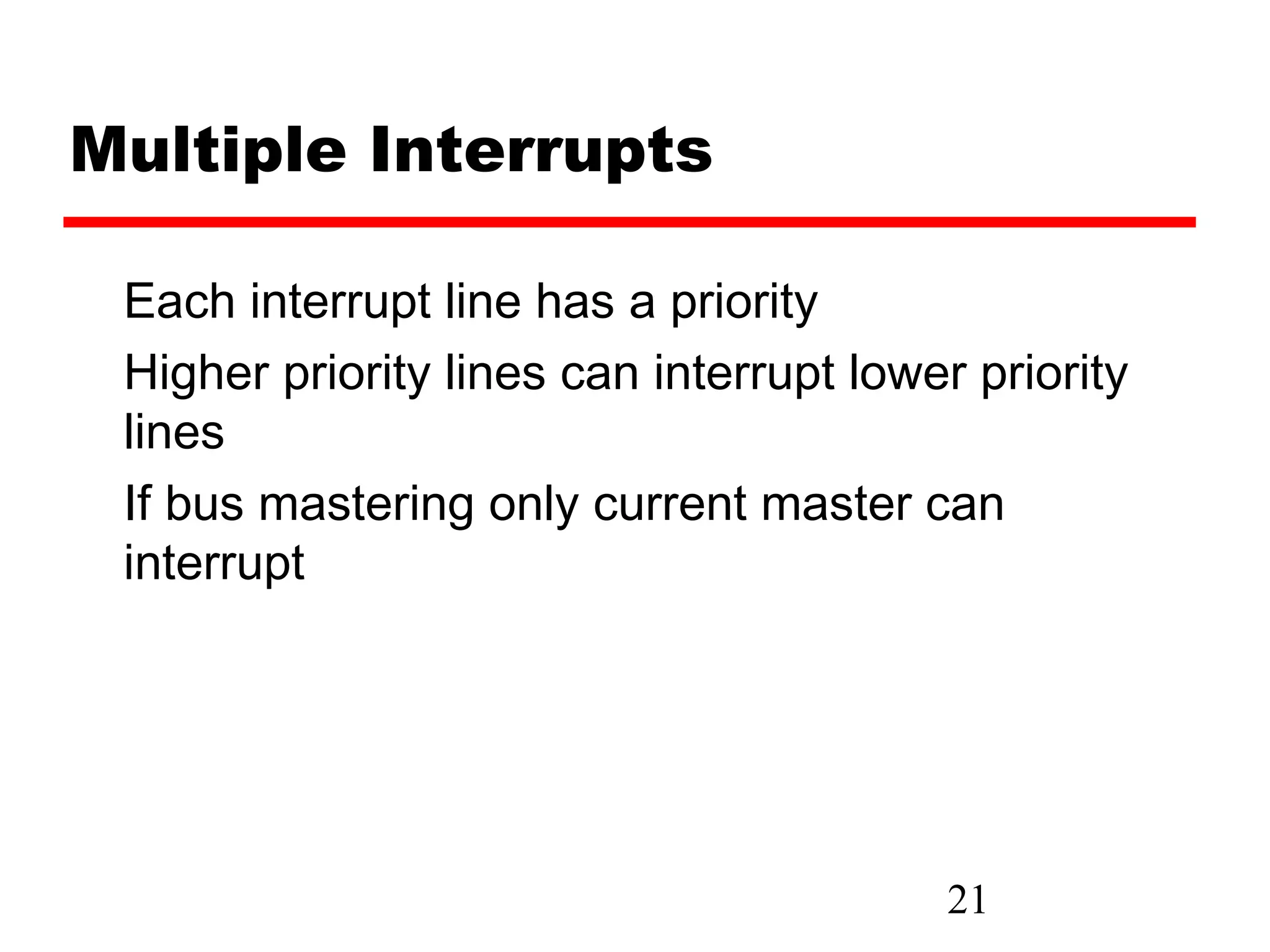 Multiple Interrupts

Each interrupt line has a priority

Higher priority lines can interrupt lower priority lines

If bus mastering only current master can interrupt

21